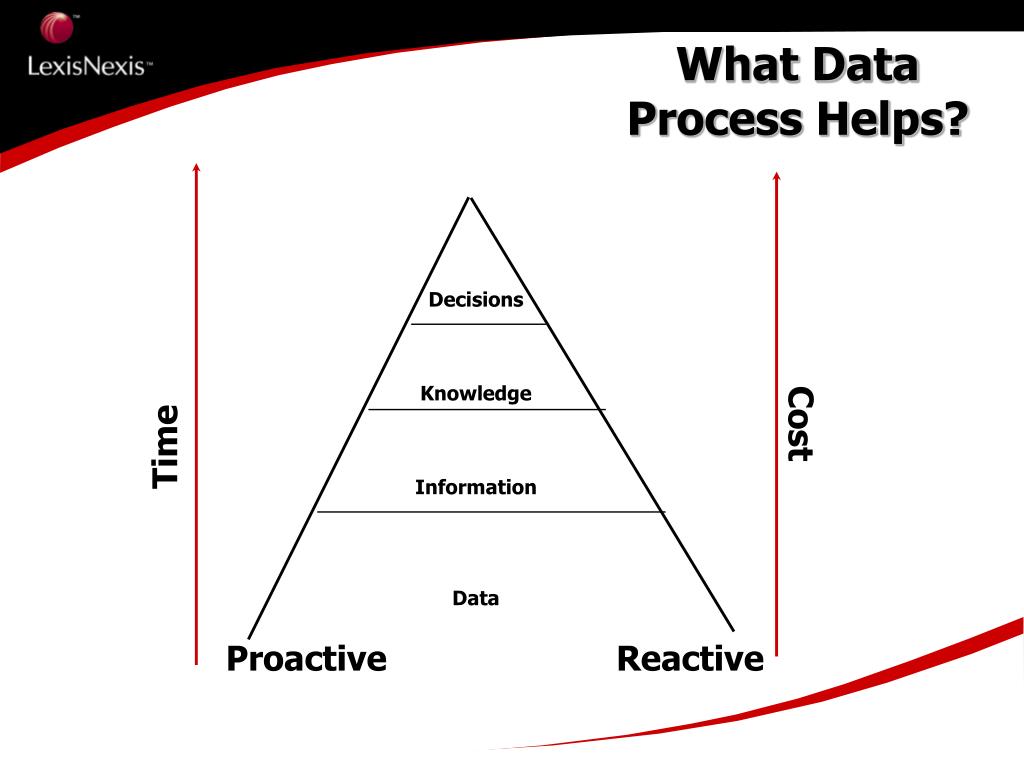 LexisNexis™

What Data Process Helps?

Time

Decisions

Knowledge

Information

Data

Cost

Proactive

Reactive